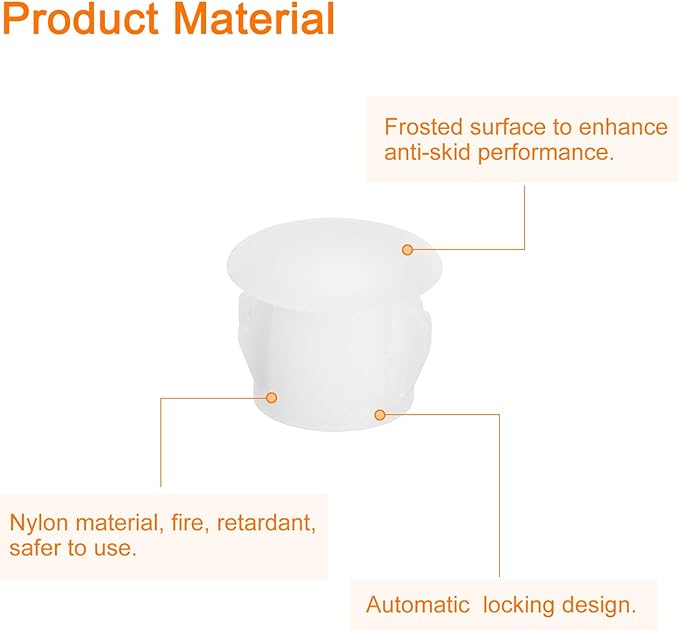 Product Material

Frosted surface to enhance anti-skid performance.

Nylon material, fire, retardant, safer to use.

Automatic  locking design.